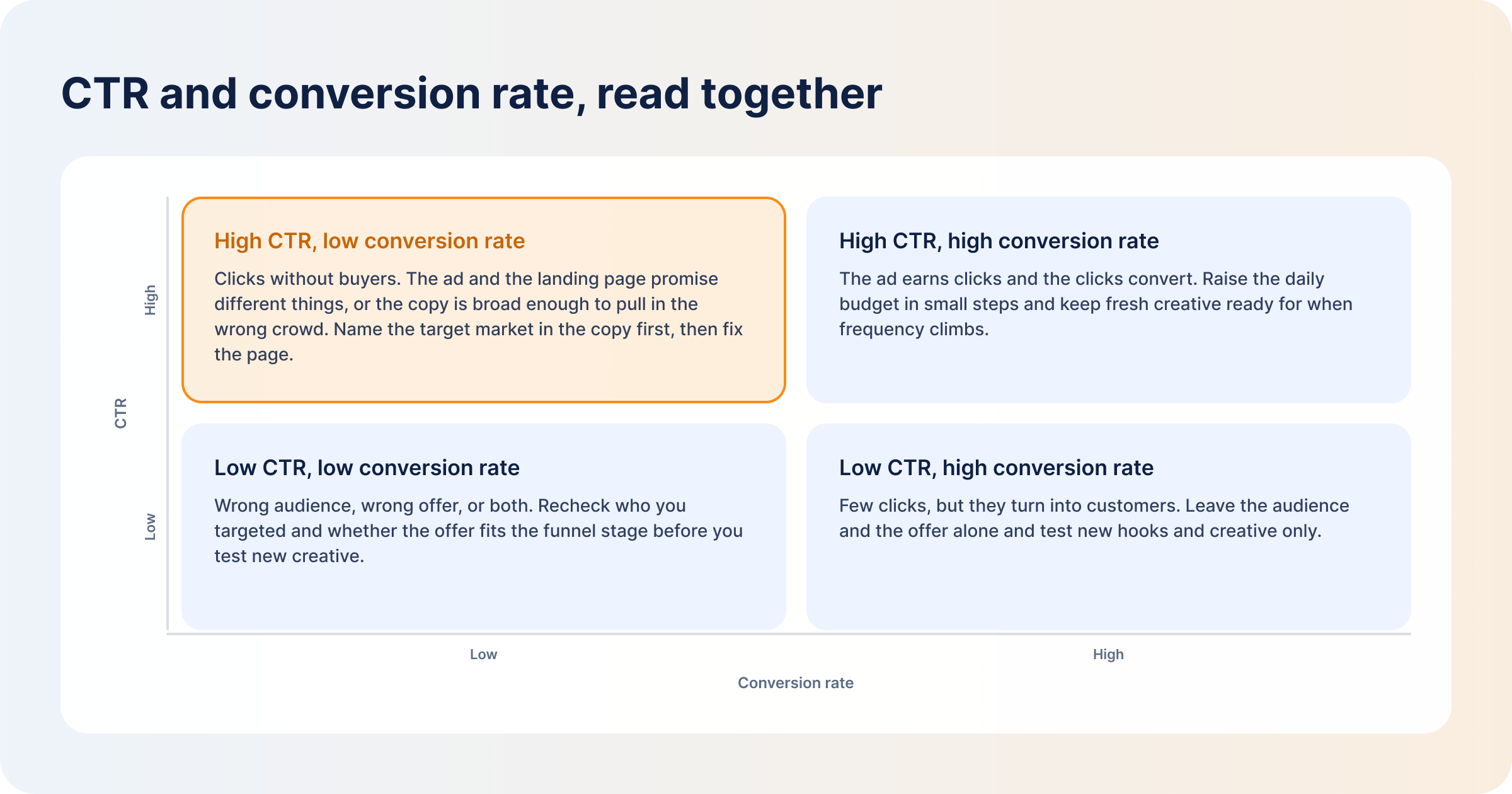 CTR and conversion rate, read together

CTR

High

High CTR, low conversion rate

Clicks without buyers. The ad and the landing page promise different things, or the copy is broad enough to pull in the wrong crowd. Name the target market in the copy first, then fix the page.

High CTR, high conversion rate

The ad earns clicks and the clicks convert. Raise the daily budget in small steps and keep fresh creative ready for when frequency climbs.

Low

Low CTR, low conversion rate

Wrong audience, wrong offer, or both. Recheck who you targeted and whether the offer fits the funnel stage before you test new creative.

Low CTR, high conversion rate

Few clicks, but they turn into customers. Leave the audience and the offer alone and test new hooks and creative only.

Low

High

Conversion rate